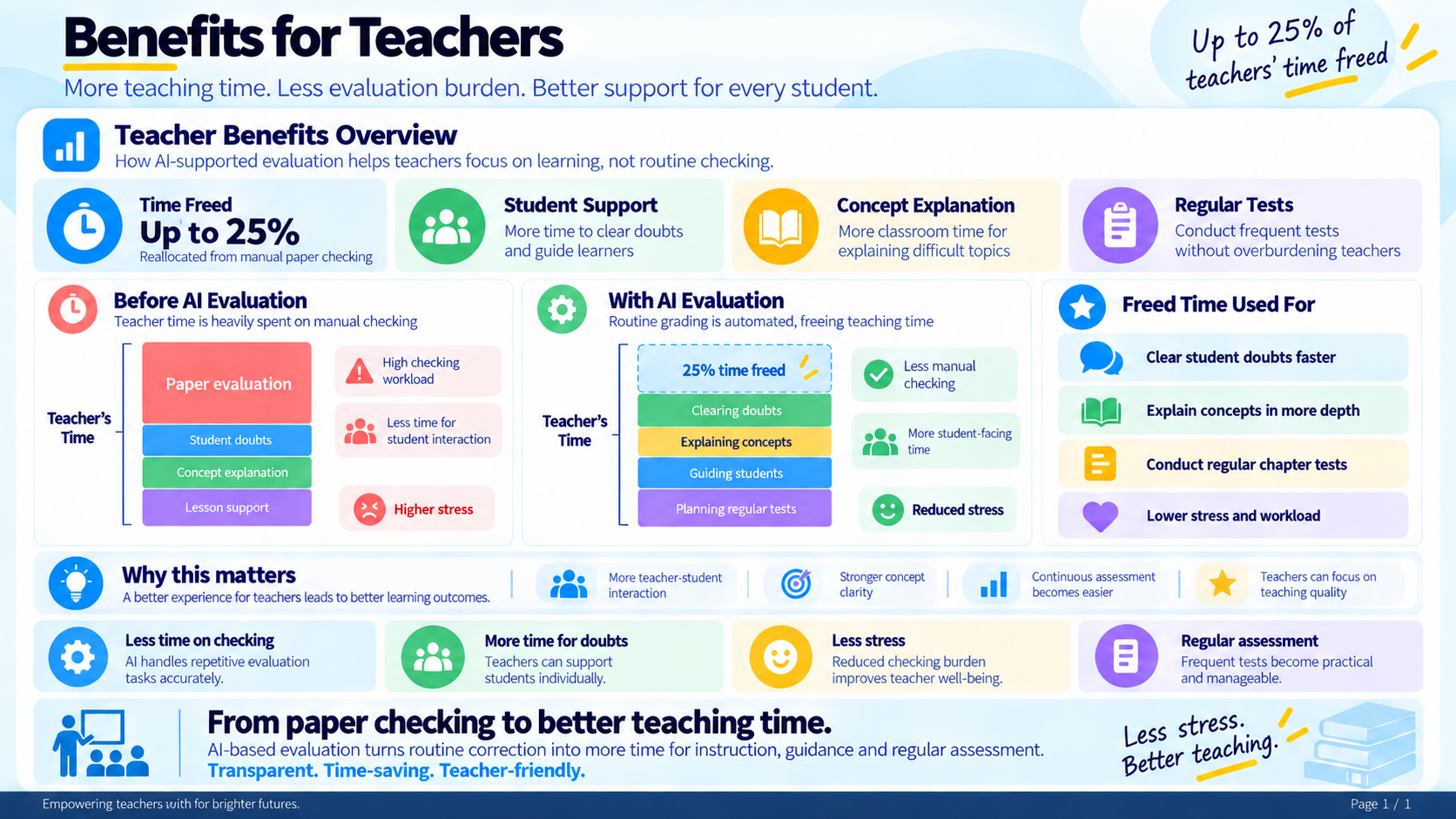 Benefits for Teachers
More teaching time. Less evaluation burden. Better support for every student.

Up to 25% of teachers' time freed

Teacher Benefits Overview
How AI-supported evaluation helps teachers focus on learning, not routine checking.

Time Freed
Up to 25%
Reallocated from manual paper checking

Student Support
More time to clear doubts and guide learners

Concept Explanation
More classroom time for explaining difficult topics

Regular Tests
Conduct frequent tests without overburdening teachers

Before AI Evaluation
Teacher time is heavily spent on manual checking

Teacher's Time
Paper evaluation
Student doubts
Concept explanation
Lesson support

High checking workload
Less time for student interaction
Higher stress

With AI Evaluation
Routine grading is automated, freeing teaching time

Teacher's Time
25% time freed
Clearing doubts
Explaining concepts
Guiding students
Planning regular tests

Less manual checking
More student-facing time
Reduced stress

Freed Time Used For
Clear student doubts faster
Explain concepts in more depth
Conduct regular chapter tests
Lower stress and workload

Why this matters
A better experience for teachers leads to better learning outcomes.
More teacher-student interaction
Stronger concept clarity
Continuous assessment becomes easier
Teachers can focus on teaching quality

Less time on checking
AI handles repetitive evaluation tasks accurately.

More time for doubts
Teachers can support students individually.

Less stress
Reduced checking burden improves teacher well-being.

Regular assessment
Frequent tests become practical and manageable.

From paper checking to better teaching time.
AI-based evaluation turns routine correction into more time for instruction, guidance and regular assessment.
Transparent. Time-saving. Teacher-friendly.

Less stress. Better teaching.

Empowering teachers with for brighter futures.
Page 1 / 1